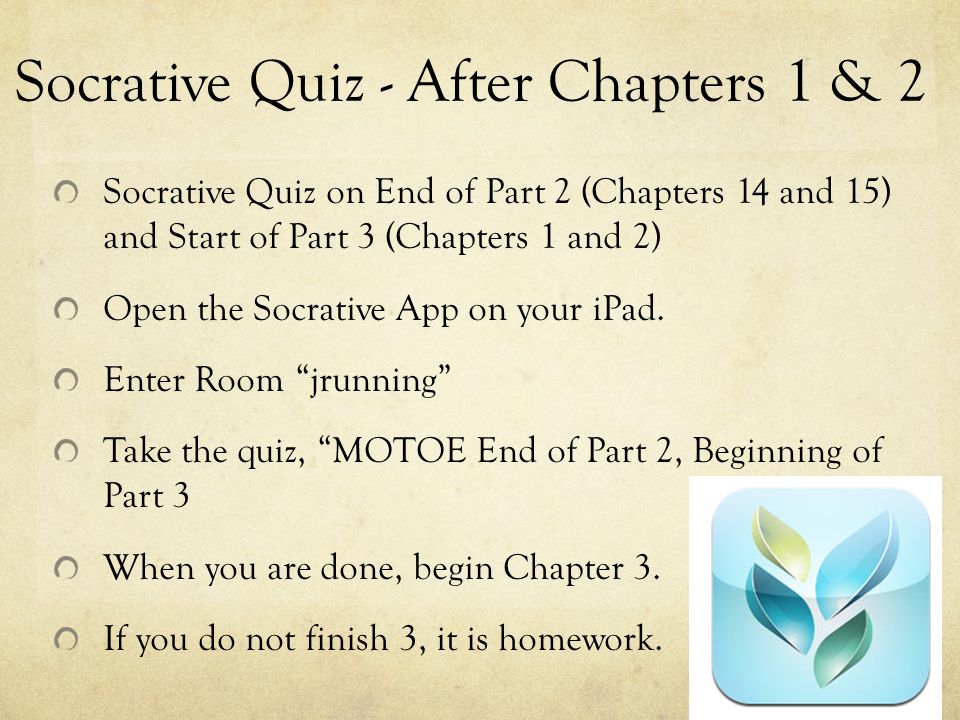 Socrative Quiz - After Chapters 1 & 2

Socrative Quiz on End of Part 2 (Chapters 14 and 15) and Start of Part 3 (Chapters 1 and 2)

Open the Socrative App on your iPad.

Enter Room “jrunning”

Take the quiz, “MOTOE End of Part 2, Beginning of Part 3

When you are done, begin Chapter 3.

If you do not finish 3, it is homework.